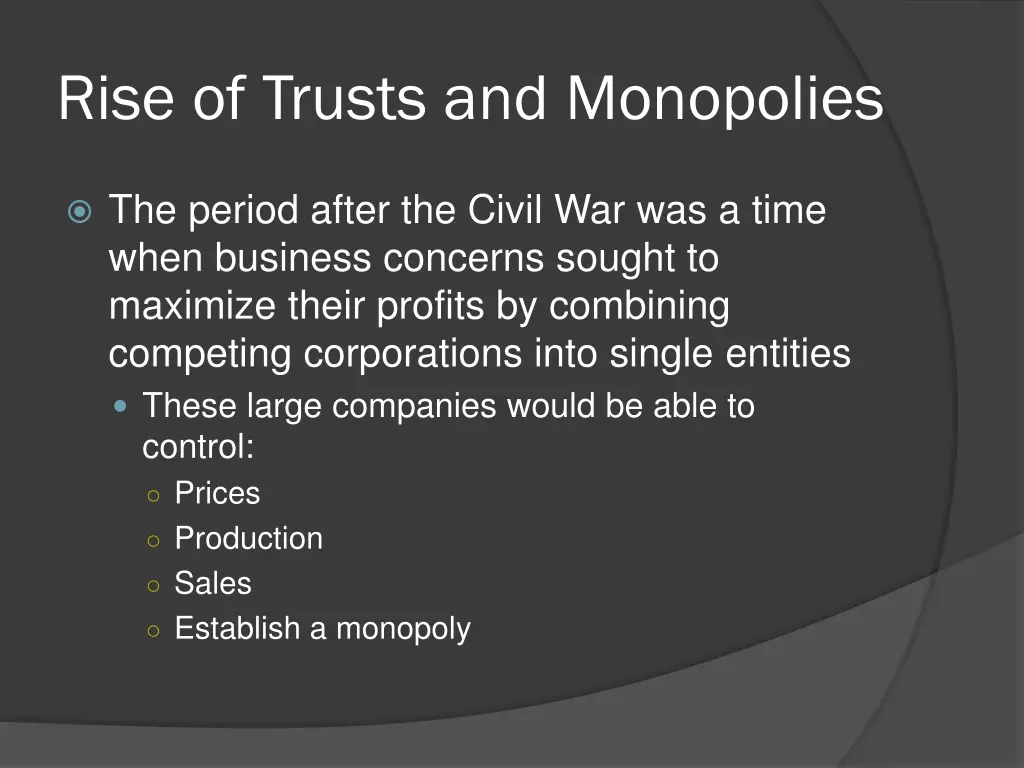 Rise of Trusts and Monopolies

The period after the Civil War was a time when business concerns sought to maximize their profits by combining competing corporations into single entities

These large companies would be able to control:

Prices

Production

Sales

Establish a monopoly